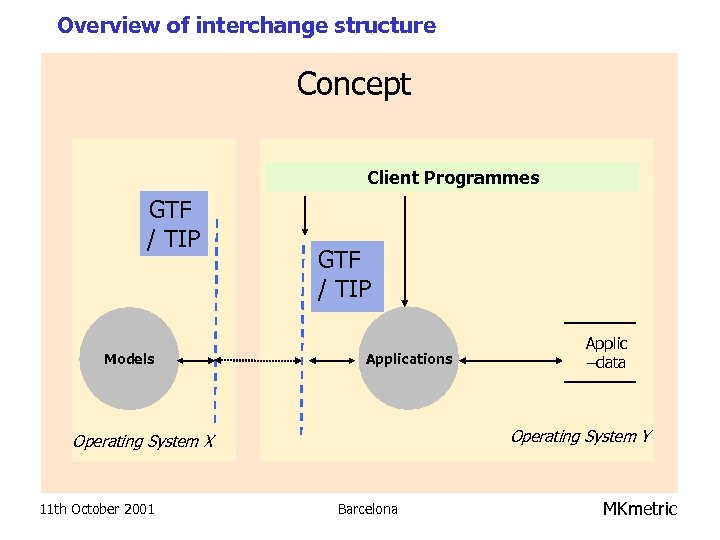 Overview of interchange structure

Concept

Client Programmes

GTF / TIP

GTF / TIP

Models

Applications

Applic –data

Operating System X

Operating System Y

11th October 2001

Barcelona

MKmetric